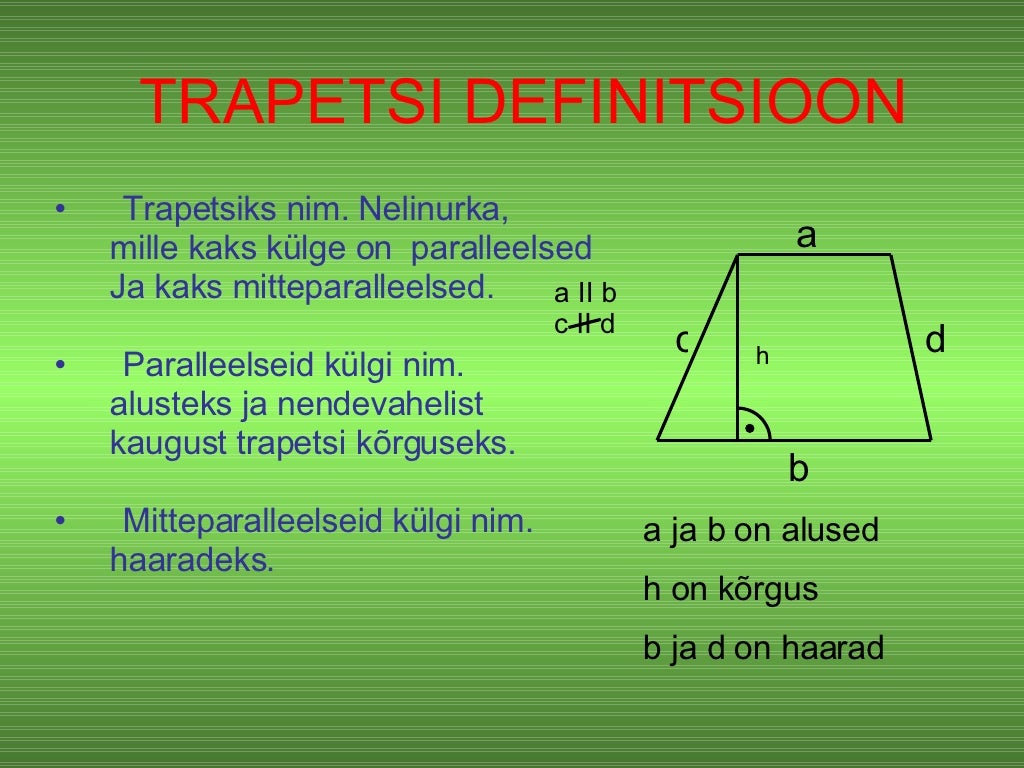 TRAPETSI DEFINITSIOON

• Trapetsiks nim. Nelinurka, mille kaks külge on paralleelsed Ja kaks mitteparalleelsed.

• Paralleelseid külgi nim. alusteks ja nendevahelist kaugust trapetsi kõrguseks.

• Mitteparalleelseid külgi nim. haaradeks.

a II b
c II d

a
c
h
d
b

a ja b on alused

h on kõrgus

b ja d on haarad